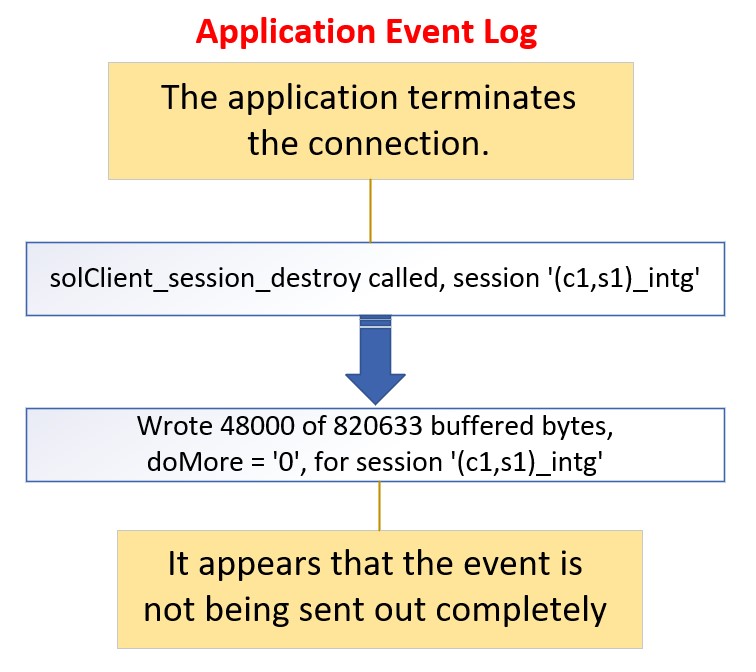 Application Event Log

The application terminates the connection.

solClient_session_destroy called, session '(c1,s1)_intg'

Wrote 48000 of 820633 buffered bytes, doMore = '0', for session '(c1,s1)_intg'

It appears that the event is not being sent out completely